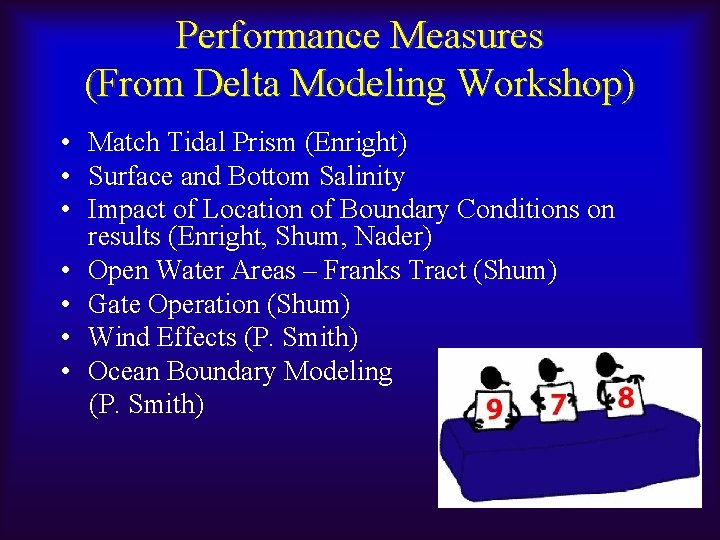 Performance Measures
(From Delta Modeling Workshop)

• Match Tidal Prism (Enright)
• Surface and Bottom Salinity
• Impact of Location of Boundary Conditions on results (Enright, Shum, Nader)
• Open Water Areas – Franks Tract (Shum)
• Gate Operation (Shum)
• Wind Effects (P. Smith)
• Ocean Boundary Modeling (P. Smith)

9 7 8